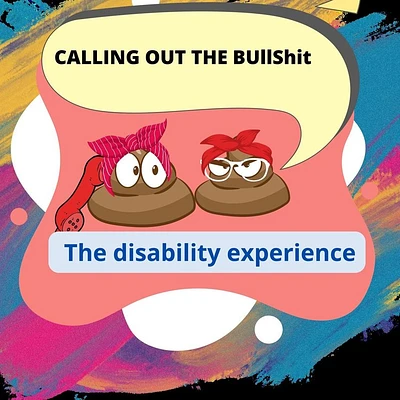 CALLING OUT THE BUllShit

The disability experience